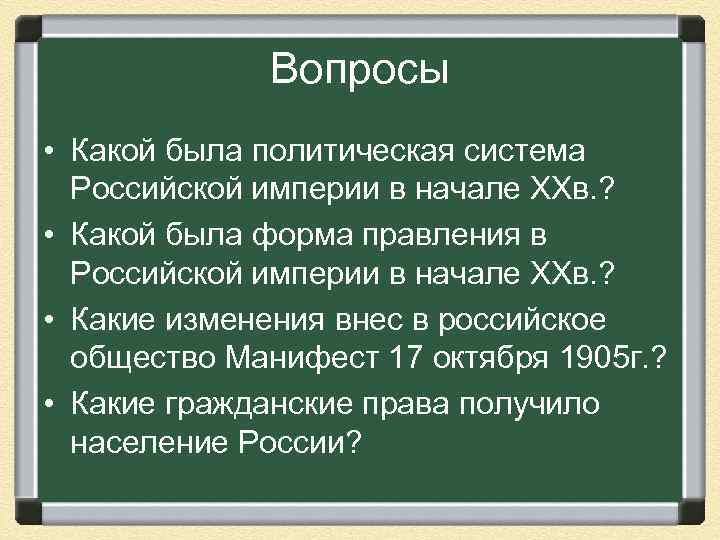 Вопросы

• Какой была политическая система Российской империи в начале XXв.?
• Какой была форма правления в Российской империи в начале XXв.?
• Какие изменения внес в российское общество Манифест 17 октября 1905г.?
• Какие гражданские права получило население России?